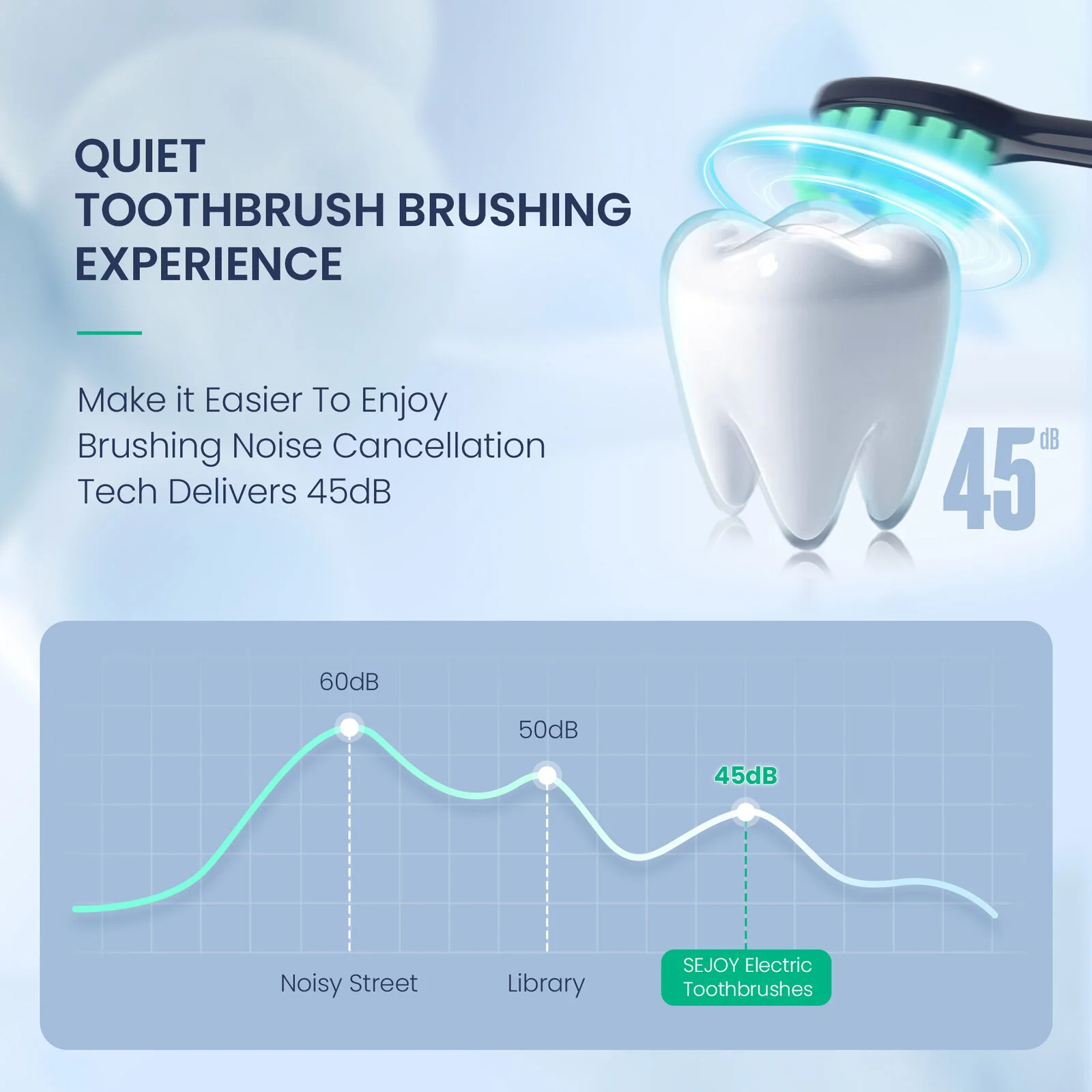 QUIET
TOOTHBRUSH BRUSHING
EXPERIENCE

Make it Easier To Enjoy Brushing Noise Cancellation Tech Delivers 45dB

45 dB

60dB

50dB

45dB

Noisy Street

Library

SEJOY Electric Toothbrushes